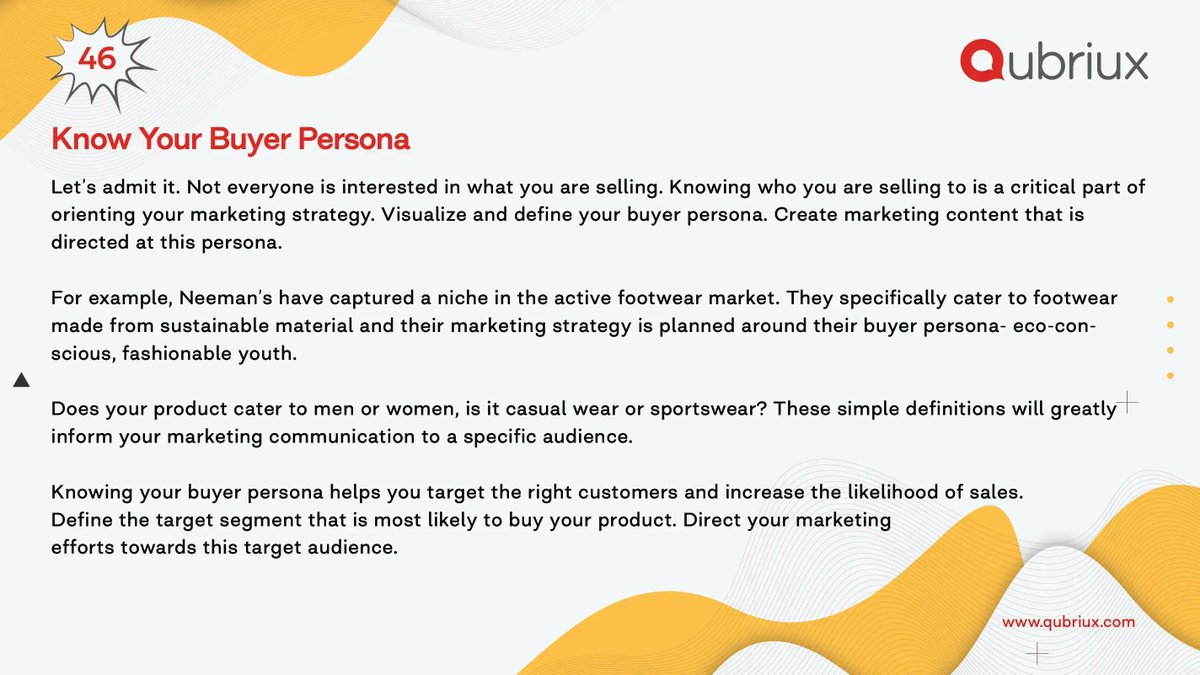 46

Qubriux

Know Your Buyer Persona

Let's admit it. Not everyone is interested in what you are selling. Knowing who you are selling to is a critical part of orienting your marketing strategy. Visualize and define your buyer persona. Create marketing content that is directed at this persona.

For example, Neeman's have captured a niche in the active footwear market. They specifically cater to footwear made from sustainable material and their marketing strategy is planned around their buyer persona- eco-conscious, fashionable youth.

Does your product cater to men or women, is it casual wear or sportswear? These simple definitions will greatly inform your marketing communication to a specific audience.

Knowing your buyer persona helps you target the right customers and increase the likelihood of sales. Define the target segment that is most likely to buy your product. Direct your marketing efforts towards this target audience.

www.qubriux.com